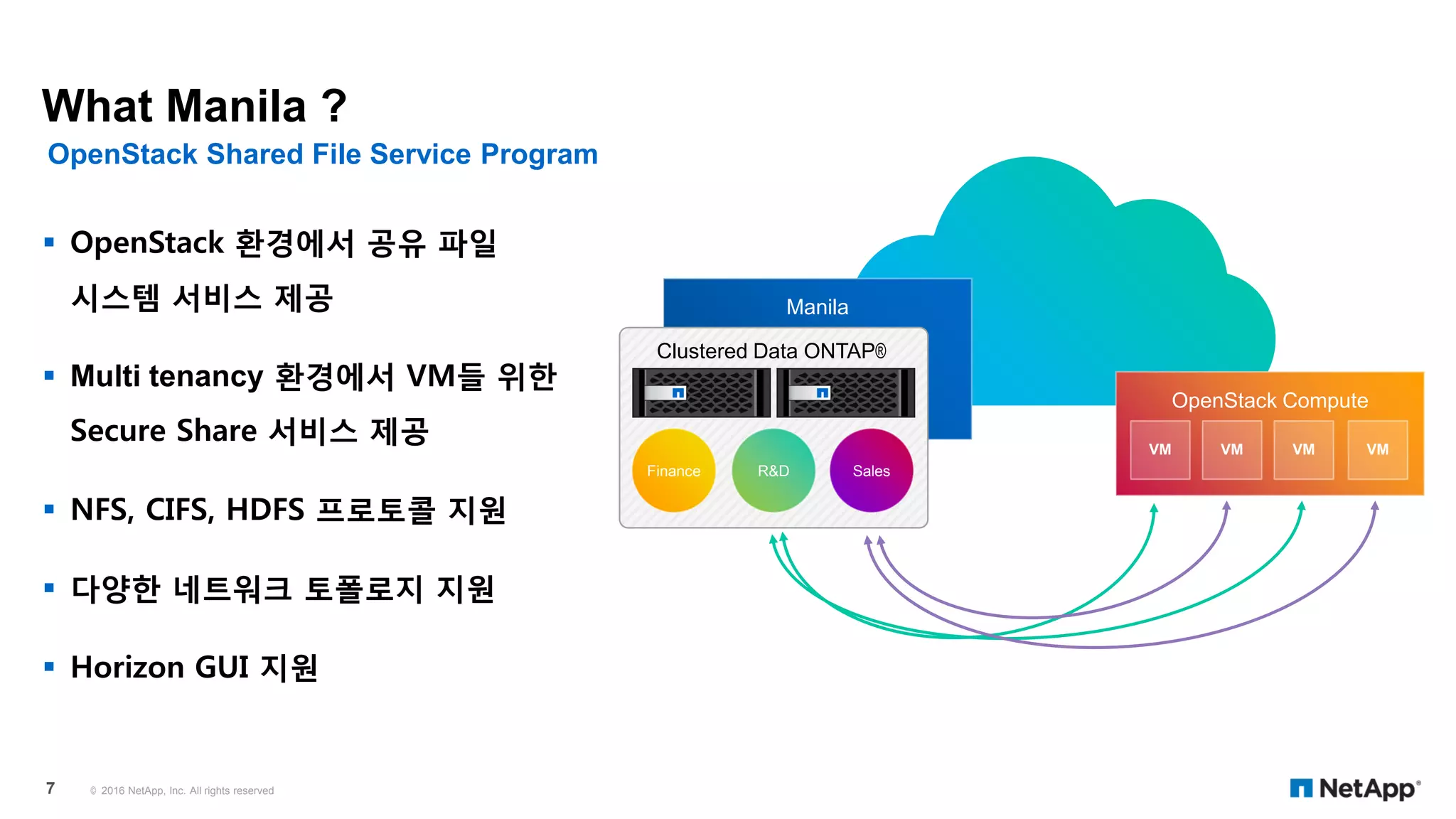 What Manila ?
OpenStack Shared File Service Program

▪ OpenStack 환경에서 공유 파일 시스템 서비스 제공

▪ Multi tenancy 환경에서 VM들 위한 Secure Share 서비스 제공

▪ NFS, CIFS, HDFS 프로토콜 지원

▪ 다양한 네트워크 토폴로지 지원

▪ Horizon GUI 지원

Manila

Clustered Data ONTAP®

Finance

R&D

Sales

OpenStack Compute

VM

VM

VM

VM

7

© 2016 NetApp, Inc. All rights reserved

NetApp®